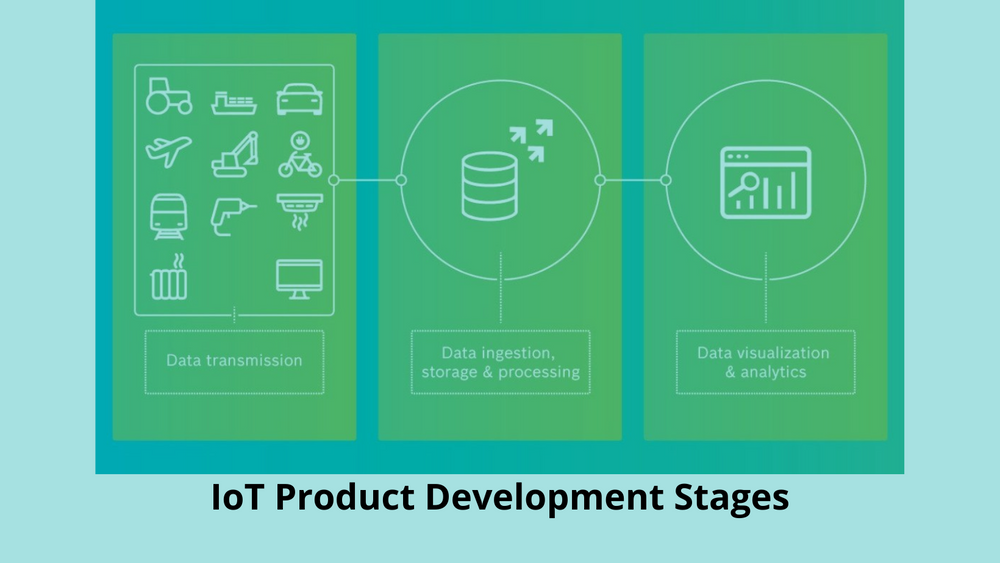 Data transmission

Data ingestion, storage & processing

Data visualization & analytics

IoT Product Development Stages